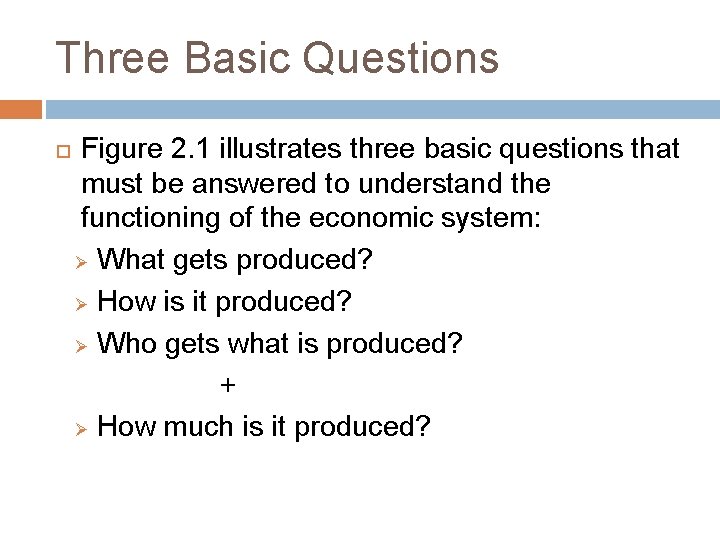 Three Basic Questions

Figure 2.1 illustrates three basic questions that must be answered to understand the functioning of the economic system:

What gets produced?

How is it produced?

Who gets what is produced?

+

How much is it produced?